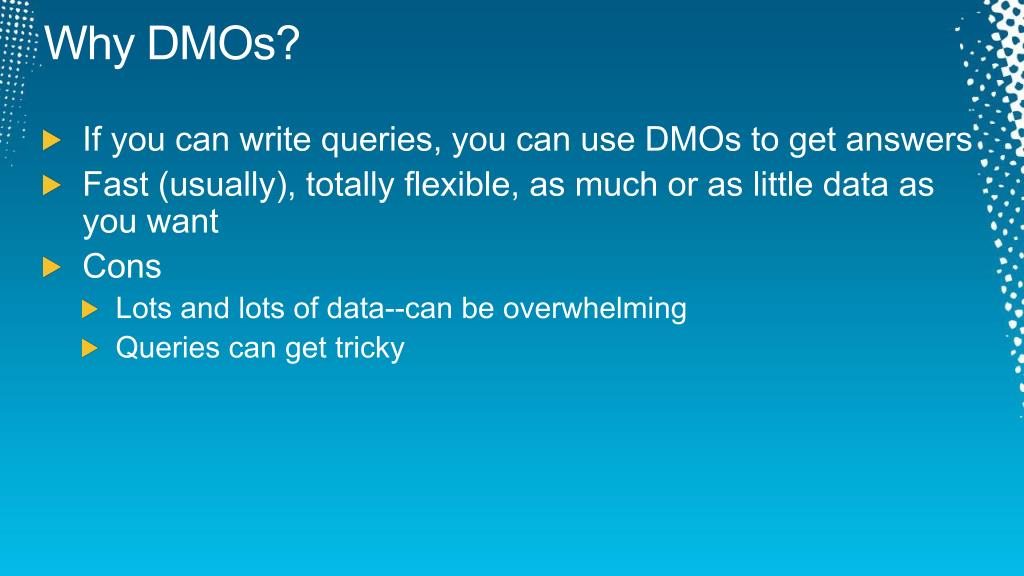 Why DMOs?

If you can write queries, you can use DMOs to get answers

Fast (usually), totally flexible, as much or as little data as you want

Cons

Lots and lots of data--can be overwhelming

Queries can get tricky